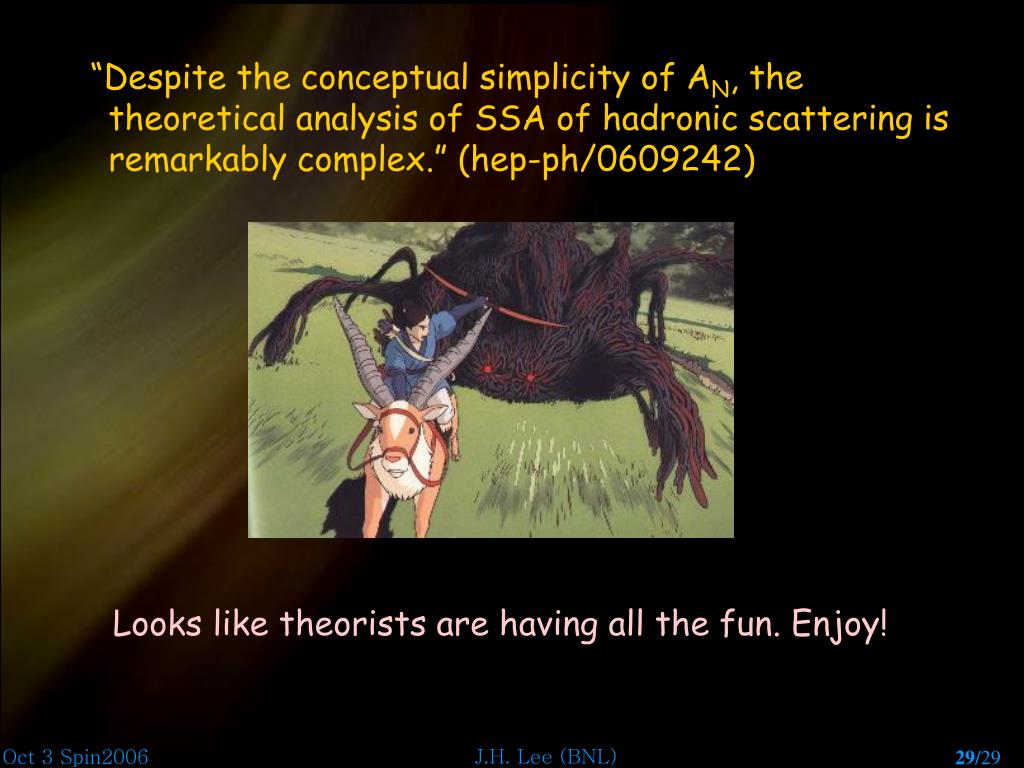 “Despite the conceptual simplicity of $A_N$, the theoretical analysis of SSA of hadronic scattering is remarkably complex.” (hep-ph/0609242)

Looks like theorists are having all the fun. Enjoy!

Oct 3 Spin2006

J.H. Lee (BNL)

29/29